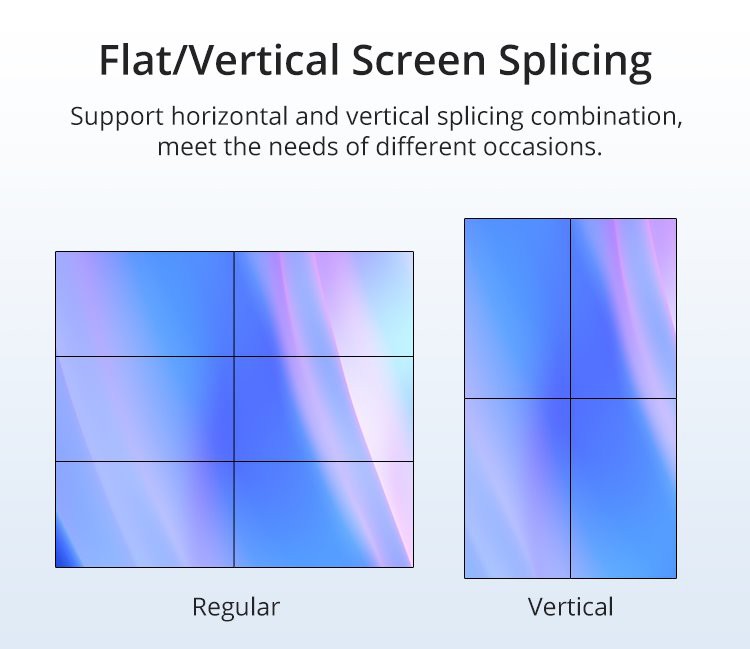 Flat/Vertical Screen Splicing

Support horizontal and vertical splicing combination, meet the needs of different occasions.

Regular

Vertical